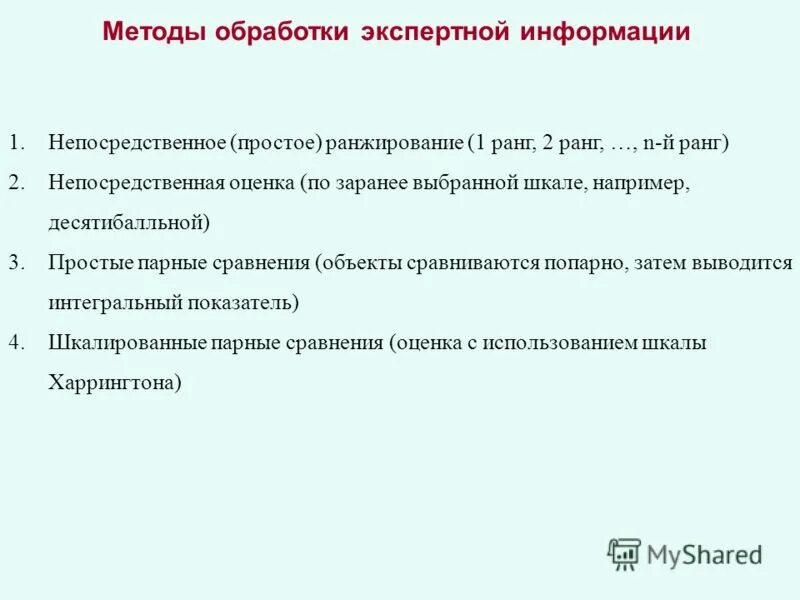 Методы обработки экспертной информации

1. Непосредственное (простое) ранжирование (1 ранг, 2 ранг, …, n-й ранг)
2. Непосредственная оценка (по заранее выбранной шкале, например, десятибалльной)
3. Простые парные сравнения (объекты сравниваются попарно, затем выводится интегральный показатель)
4. Шкалированные парные сравнения (оценка с использованием шкалы Харрингтона)

MyShared